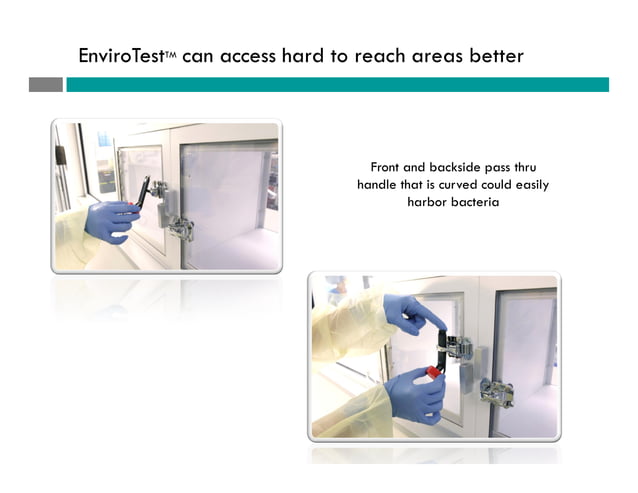 EnviroTest™ can access hard to reach areas better

Front and backside pass thru handle that is curved could easily harbor bacteria